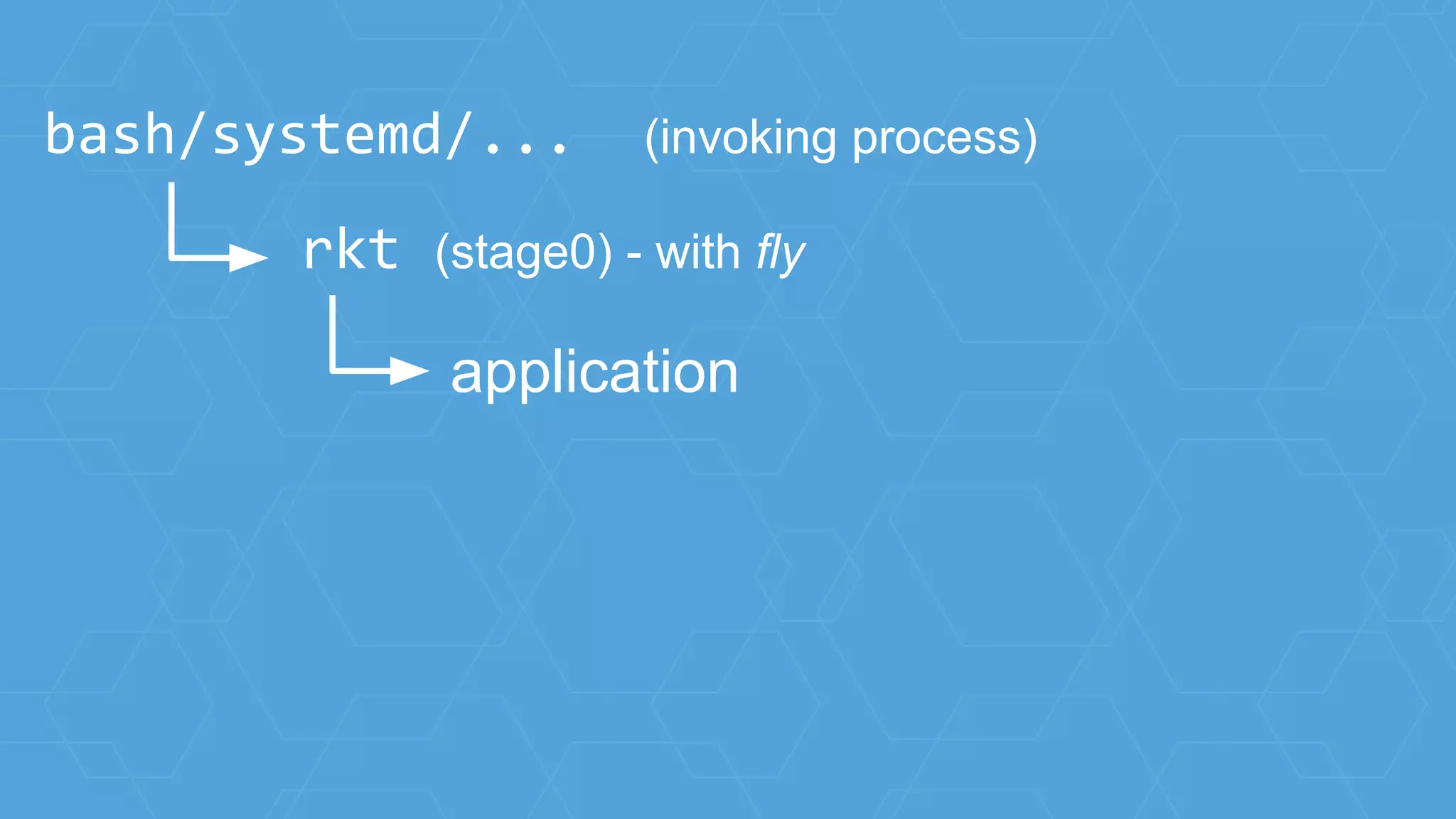 bash/systemd/... (invoking process)

rkt (stage0) - with fly

application